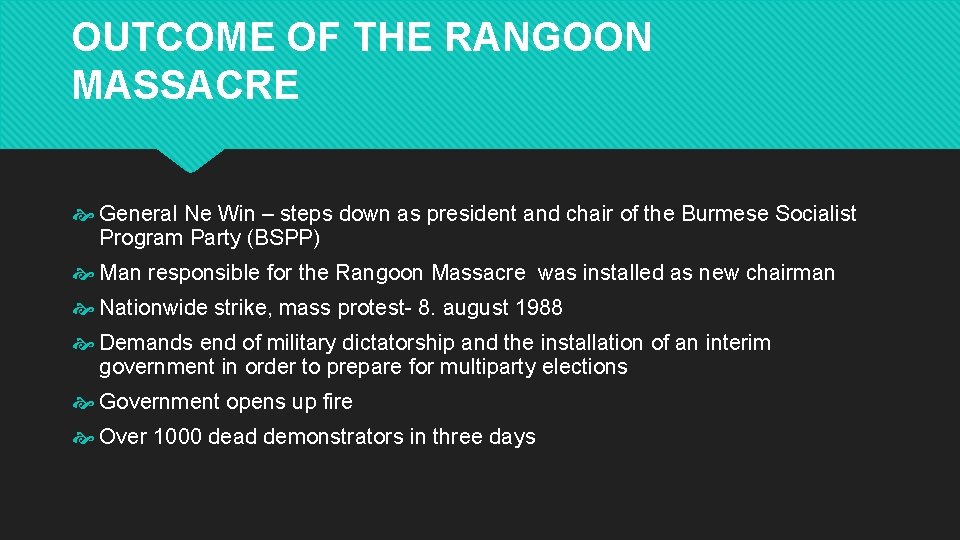 OUTCOME OF THE RANGOON MASSACRE

General Ne Win – steps down as president and chair of the Burmese Socialist Program Party (BSPP)

Man responsible for the Rangoon Massacre was installed as new chairman

Nationwide strike, mass protest- 8. august 1988

Demands end of military dictatorship and the installation of an interim government in order to prepare for multiparty elections

Government opens up fire

Over 1000 dead demonstrators in three days